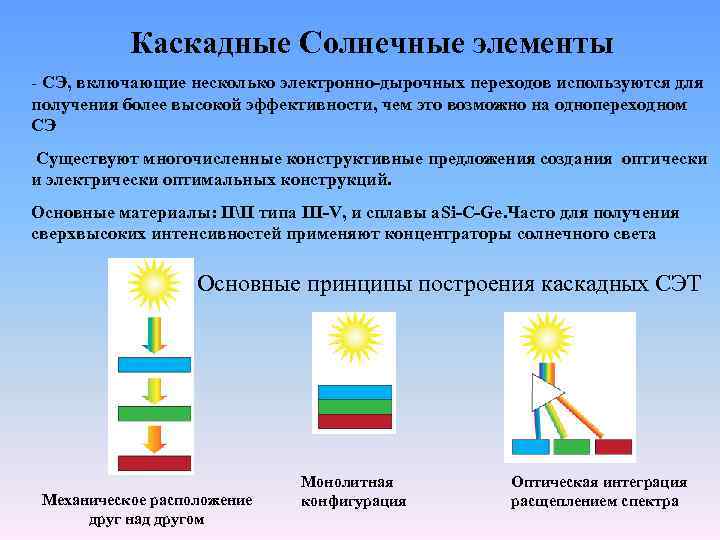 Каскадные Солнечные элементы

- СЭ, включающие несколько электронно-дырочных переходов используются для получения более высокой эффективности, чем это возможно на однопереходном СЭ

Существуют многочисленные конструктивные предложения создания оптически и электрически оптимальных конструкций.

Основные материалы: П\П типа III-V, и сплавы aSi-C-Ge.Часто для получения сверхвысоких интенсивностей применяют концентраторы солнечного света

Основные принципы построения каскадных СЭТ

Механическое расположение друг над другом

Монолитная конфигурация

Оптическая интеграция расщеплением спектра